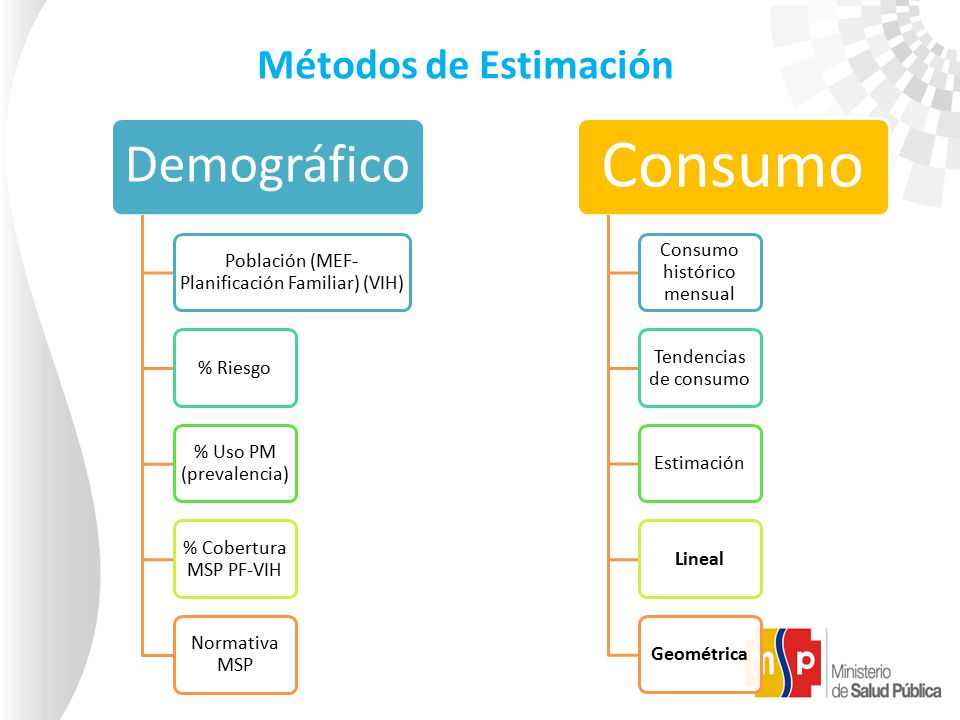 Métodos de Estimación

Demográfico

Población (MEF-Planificación Familiar) (VIH)

% Riesgo

% Uso PM (prevalencia)

% Cobertura MSP PF-VIH

Normativa MSP

Consumo

Consumo histórico mensual

Tendencias de consumo

Estimación

Lineal

Geométrica

msp Ministerio de Salud Pública